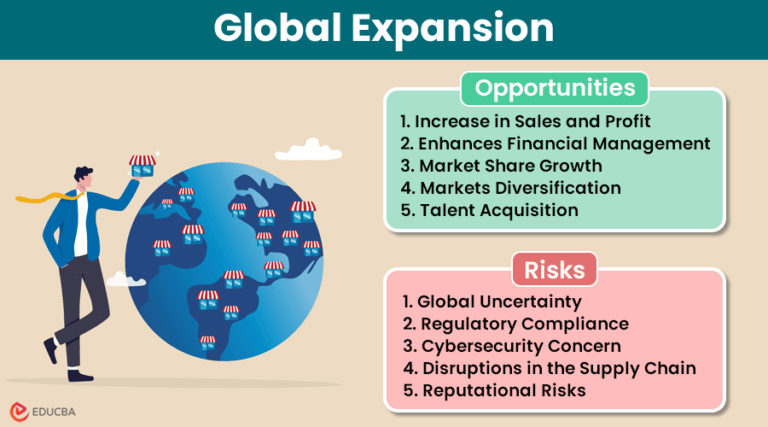 Global Expansion

Opportunities

1. Increase in Sales and Profit
2. Enhances Financial Management
3. Market Share Growth
4. Markets Diversification
5. Talent Acquisition

Risks

1. Global Uncertainty
2. Regulatory Compliance
3. Cybersecurity Concern
4. Disruptions in the Supply Chain
5. Reputational Risks

EDUCBA